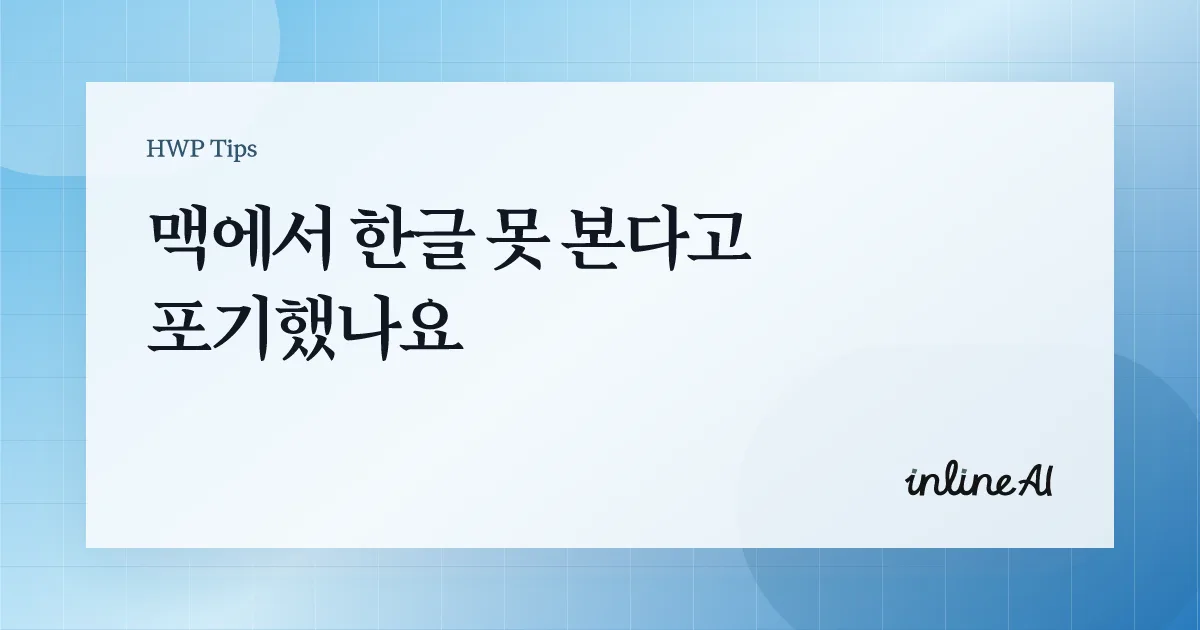 HWP Tips

맥에서 한글 못 본다고
포기했나요

inlineAI